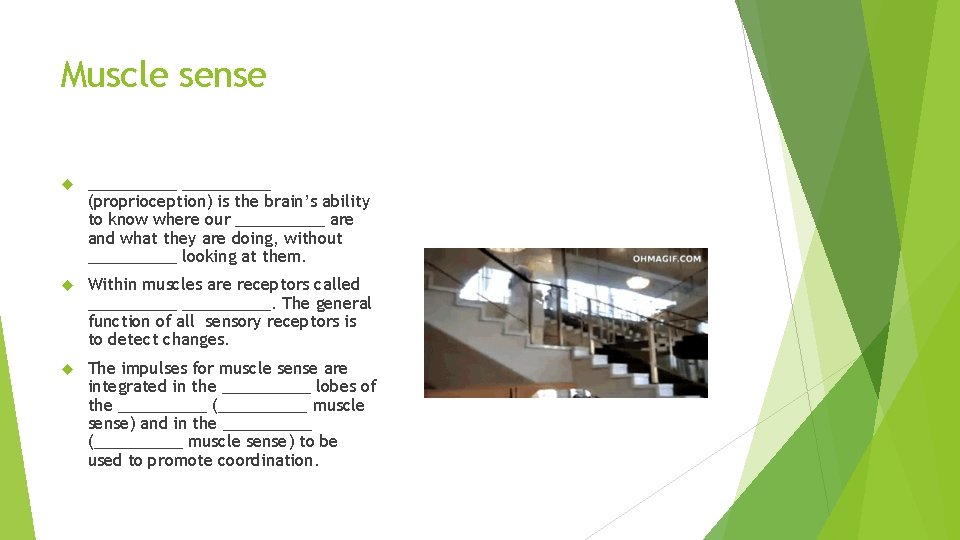 Muscle sense

__________ __________ (proprioception) is the brain's ability to know where our __________ are and what they are doing, without __________ looking at them.

Within muscles are receptors called __________ __________. The general function of all sensory receptors is to detect changes.

The impulses for muscle sense are integrated in the __________ lobes of the __________ (__________ muscle sense) and in the __________ (__________ muscle sense) to be used to promote coordination.

OHMAGIF.COM